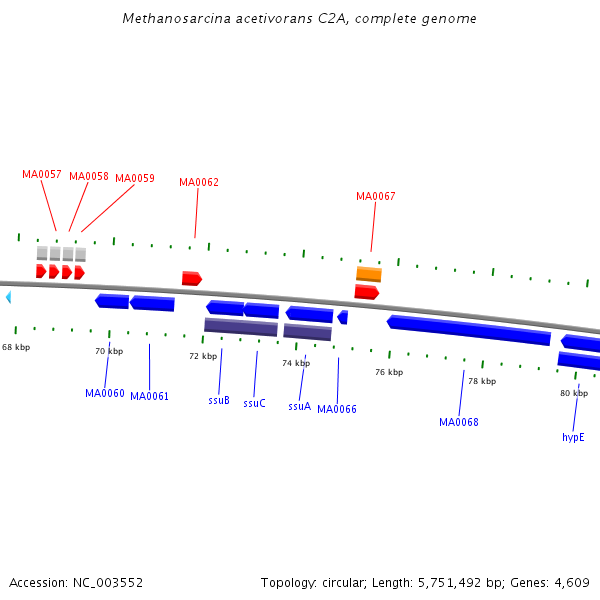 Methanosarcina acetivorans C2A, complete genome

MA0057 MA0058 MA0059 MA0062 MA0067

68 kbp 70 kbp 72 kbp 74 kbp 76 kbp 78 kbp 80 kbp

MA0060 MA0061 ssuB ssuC ssuA MA0066 MA0068 hypE

Accession: NC_003552

Topology: circular; Length: 5,751,492 bp; Genes: 4,609